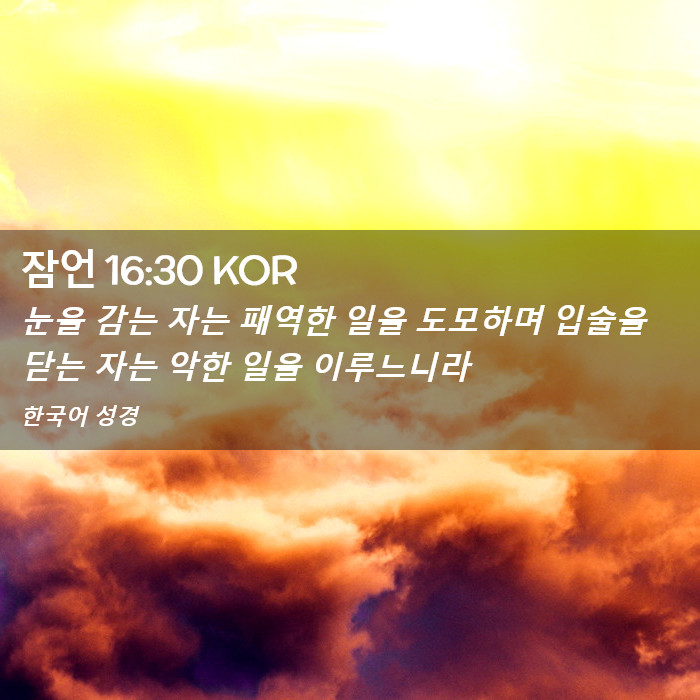 잠언 16:30 KOR

눈을 감는 자는 패역한 일을 도모하며 입술을 닫는 자는 악한 일을 이루느니라

한국어 성경